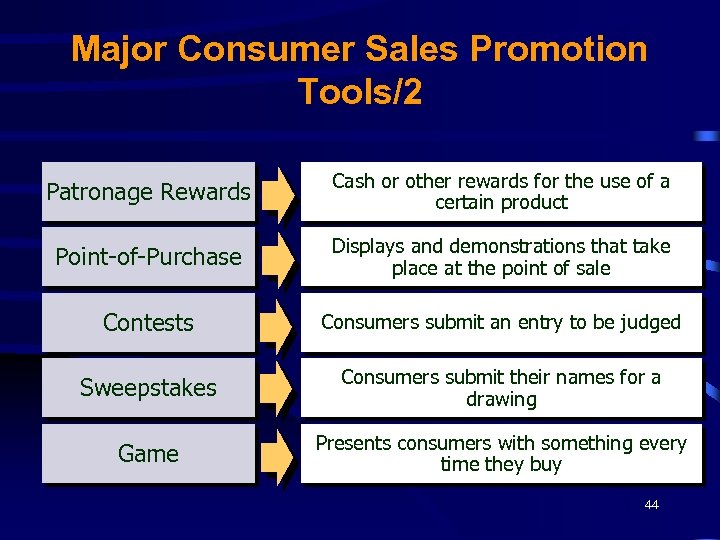 Major Consumer Sales Promotion Tools/2

Patronage Rewards

Cash or other rewards for the use of a certain product

Point-of-Purchase

Displays and demonstrations that take place at the point of sale

Contests

Consumers submit an entry to be judged

Sweepstakes

Consumers submit their names for a drawing

Game

Presents consumers with something every time they buy

44